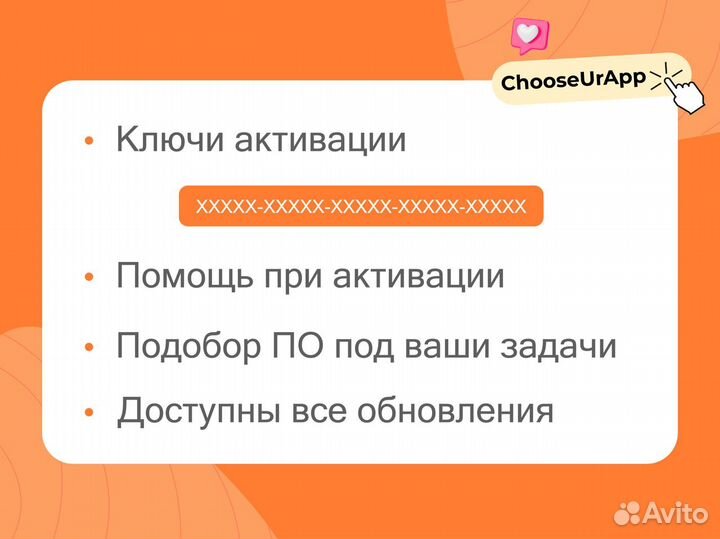 ChooseUrApp

• Ключи активации

XXXXX-XXXXX-XXXXX-XXXXX-XXXXX

• Помощь при активации

• Подобор ПО под ваши задачи

• Доступны все обновления

Avito